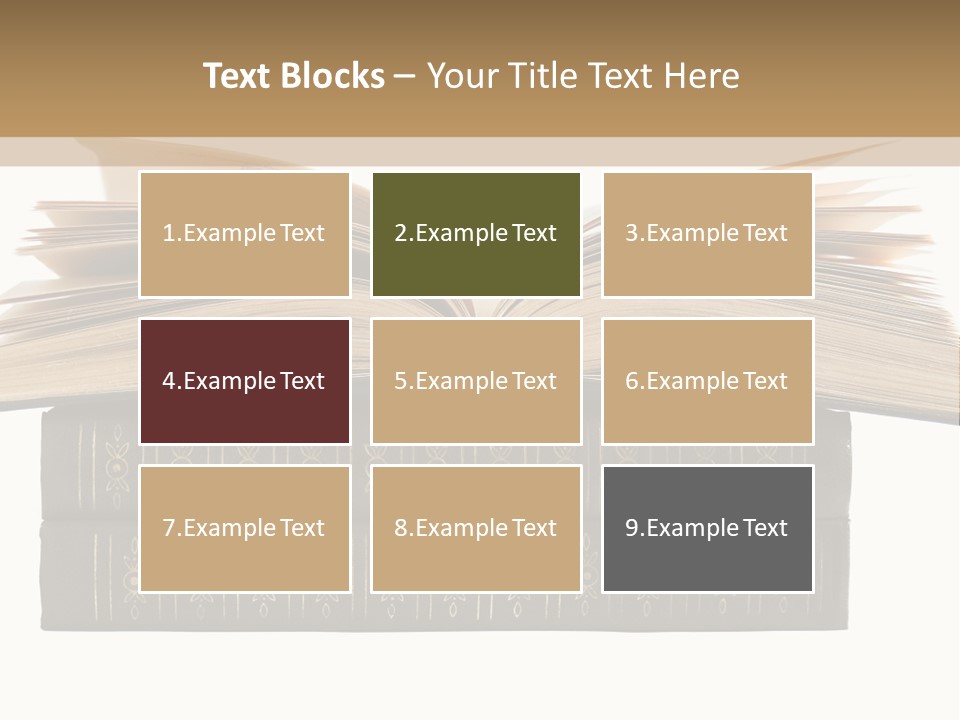 Text Blocks – Your Title Text Here

1.Example Text

2.Example Text

3.Example Text

4.Example Text

5.Example Text

6.Example Text

7.Example Text

8.Example Text

9.Example Text